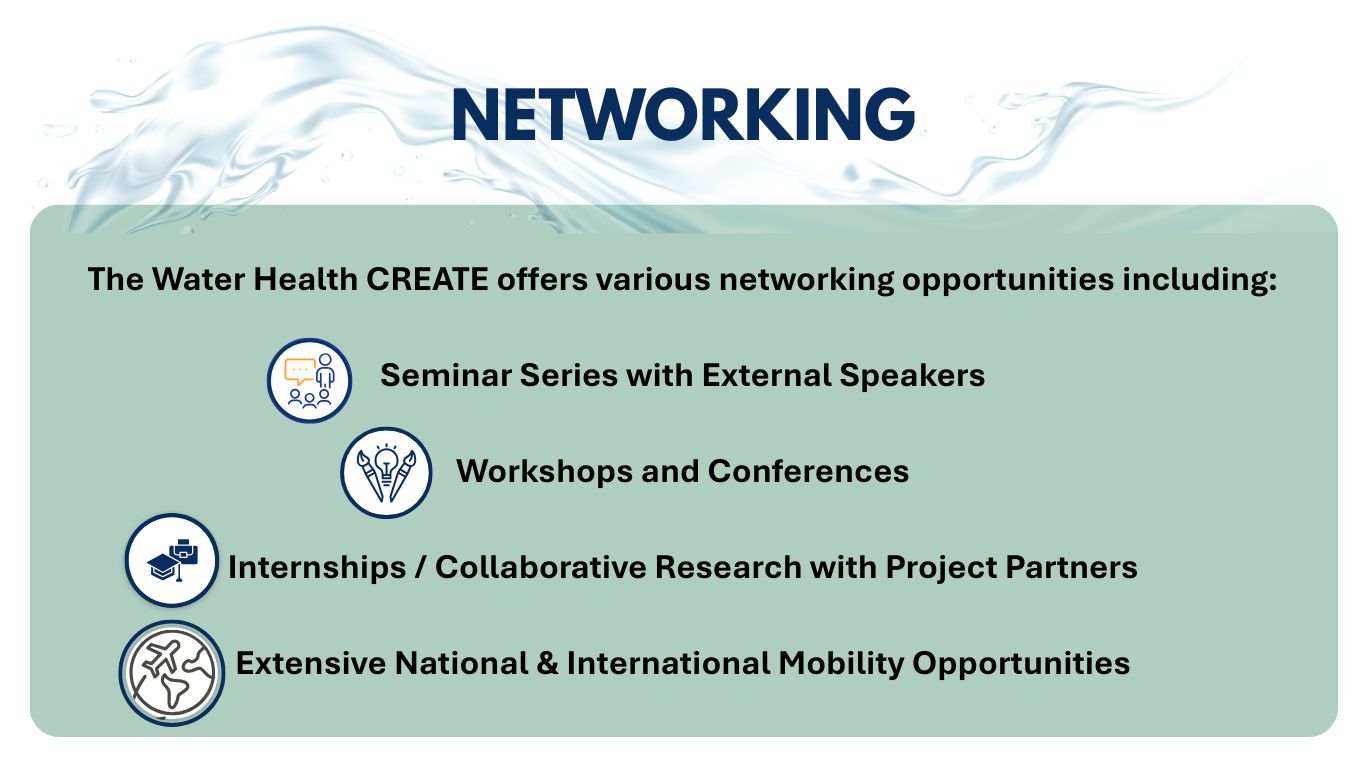 NETWORKING

The Water Health CREATE offers various networking opportunities including:

Seminar Series with External Speakers

Workshops and Conferences

Internships / Collaborative Research with Project Partners

Extensive National & International Mobility Opportunities